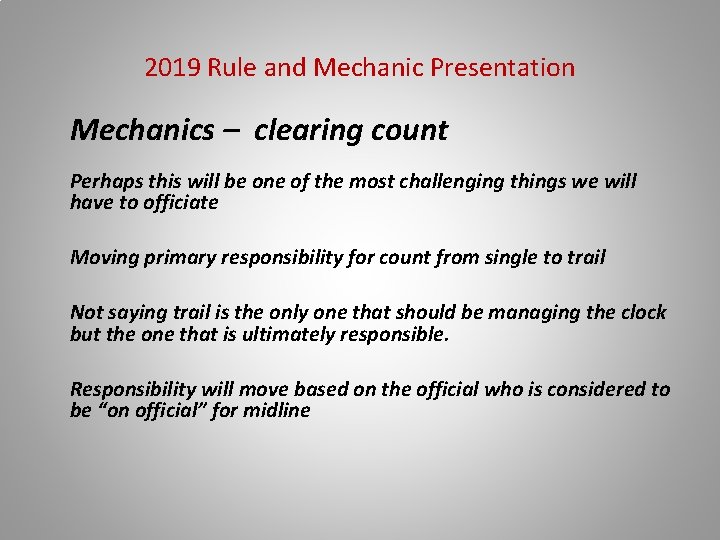 2019 Rule and Mechanic Presentation

Mechanics – clearing count

Perhaps this will be one of the most challenging things we will have to officiate

Moving primary responsibility for count from single to trail

Not saying trail is the only one that should be managing the clock but the one that is ultimately responsible.

Responsibility will move based on the official who is considered to be “on official” for midline